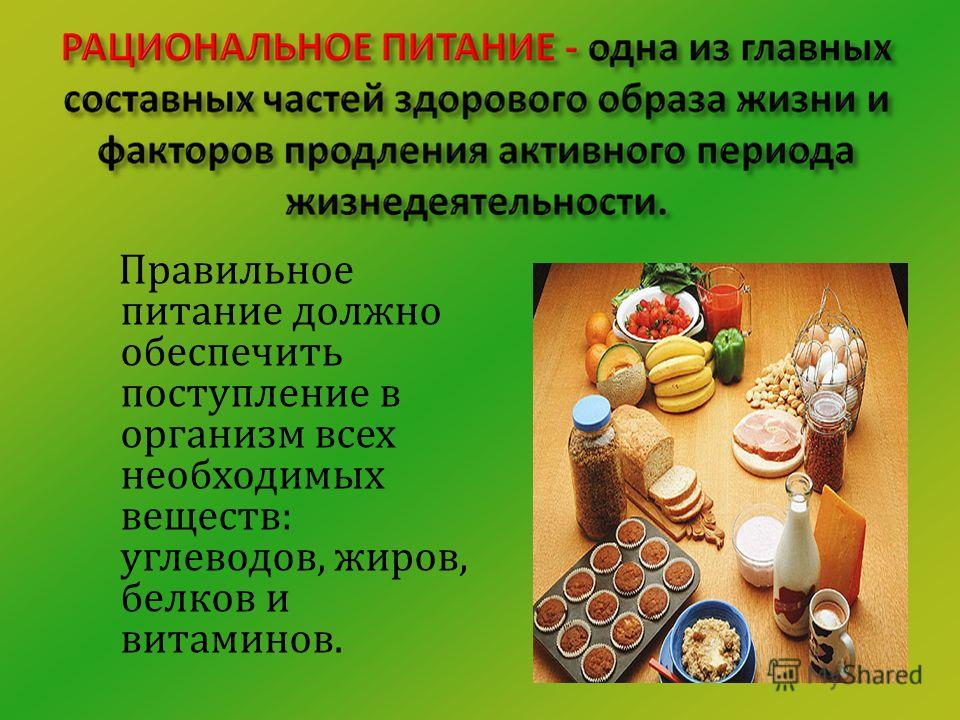 РАЦИОНАЛЬНОЕ ПИТАНИЕ - одна из главных составных частей здорового образа жизни и факторов продления активного периода жизнедеятельности.

Правильное питание должно обеспечить поступление в организм всех необходимых веществ: углеводов, жиров, белков и витаминов.

MyShared